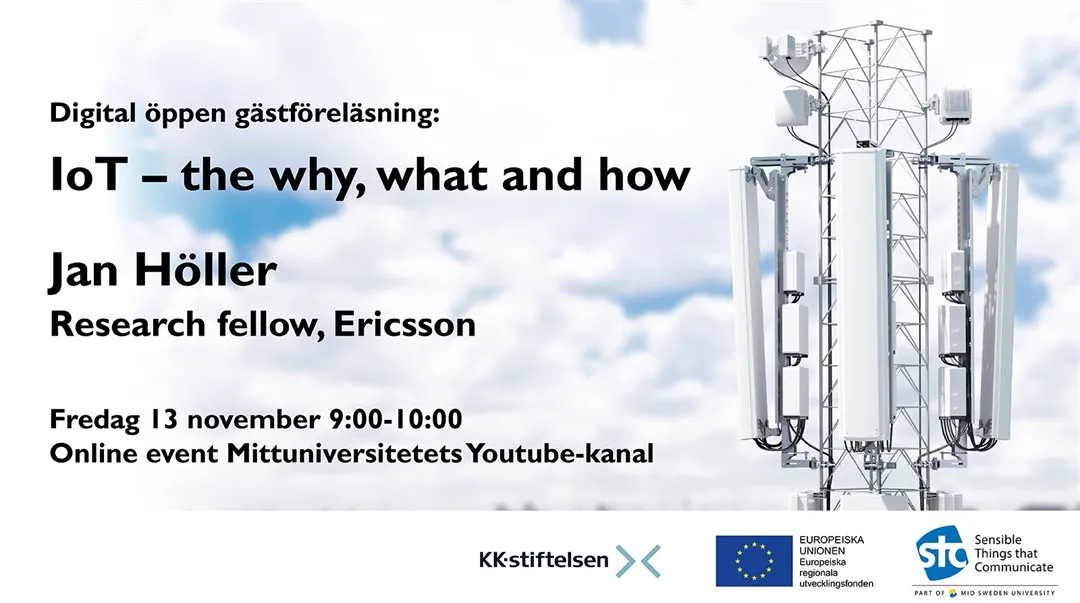 Digital öppen gästföreläsning:

IoT – the why, what and how

Jan Höller

Research fellow, Ericsson

Fredag 13 november 9:00-10:00
Online event Mittuniversitetets Youtube-kanal

KK·stiftelsen

EUROPEISKA UNIONEN
Europeiska regionala utvecklingsfonden

stc Sensible Things that Communicate
PART OF MID SWEDEN UNIVERSITY